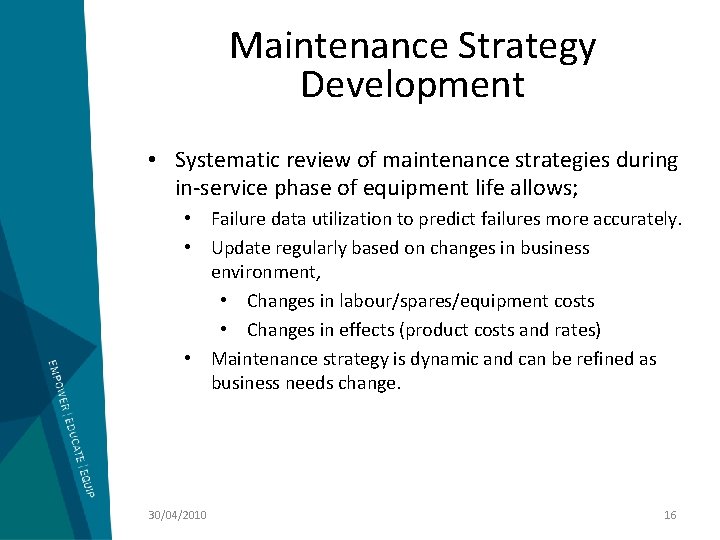 Maintenance Strategy Development

• Systematic review of maintenance strategies during in-service phase of equipment life allows;
 • Failure data utilization to predict failures more accurately.
 • Update regularly based on changes in business environment,
  • Changes in labour/spares/equipment costs
  • Changes in effects (product costs and rates)
 • Maintenance strategy is dynamic and can be refined as business needs change.

EMPOWER | EDUCATE | EQUIP

30/04/2010

16